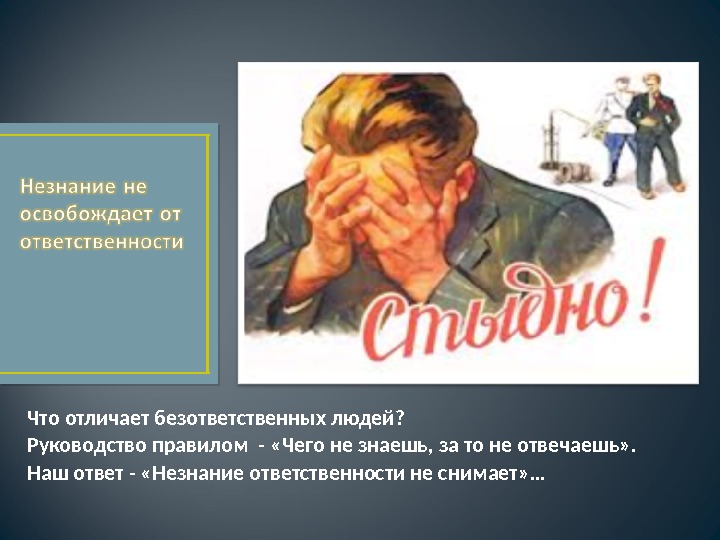 Незнание не освобождает от ответственности

Стыдно!

Что отличает безответственных людей?
Руководство правилом - «Чего не знаешь, за то не отвечаешь».
Наш ответ - «Незнание ответственности не снимает»…